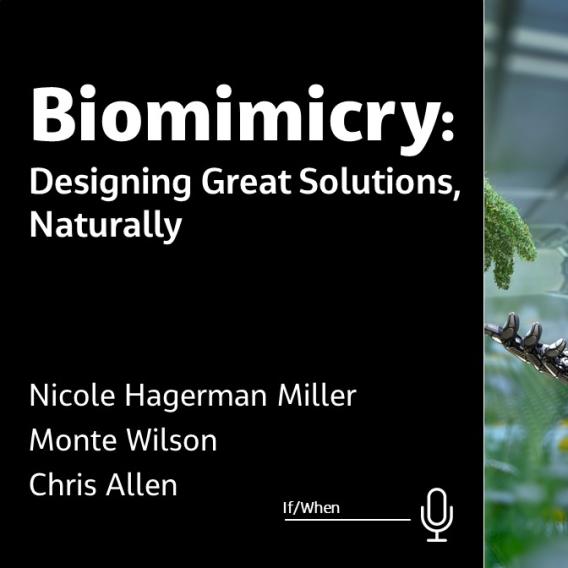 Biomimicry:
Designing Great Solutions, Naturally

Nicole Hagerman Miller
Monte Wilson
Chris Allen

If/When